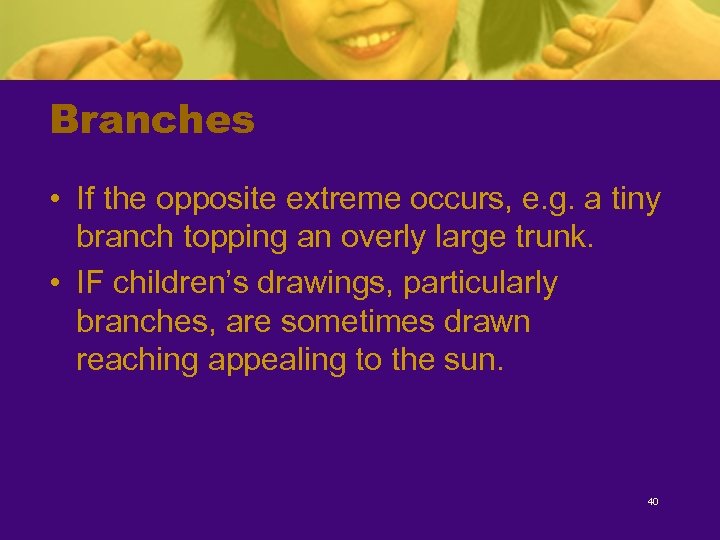 Branches

• If the opposite extreme occurs, e.g. a tiny branch topping an overly large trunk.
• IF children's drawings, particularly branches, are sometimes drawn reaching appealing to the sun.

40